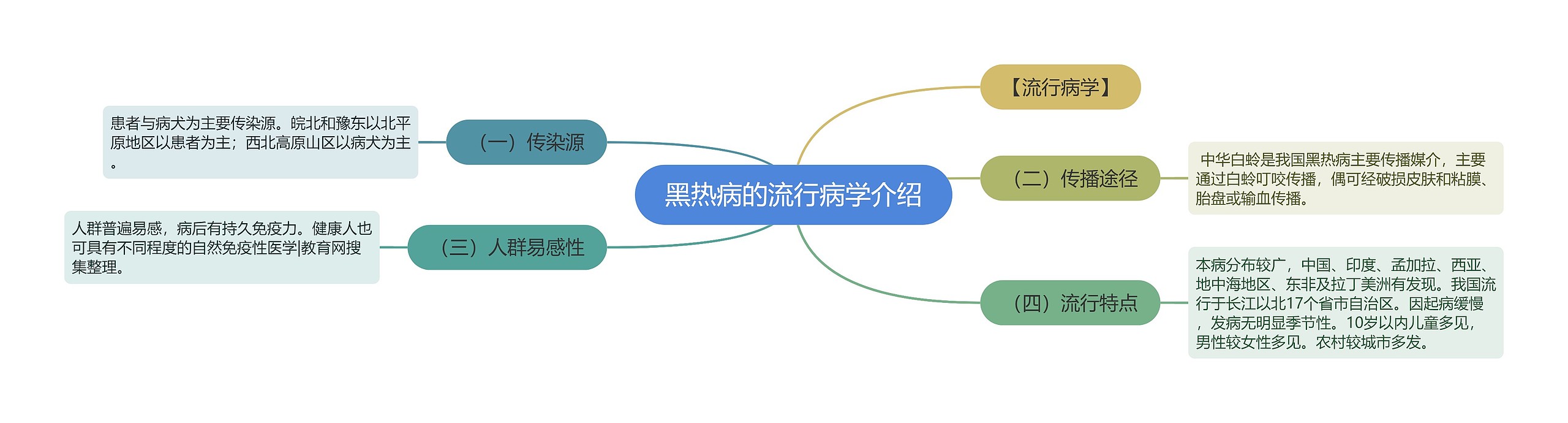 黑热病的流行病学介绍

【流行病学】

（一）传染源

患者与病犬为主要传染源。皖北和豫东以北平原地区以患者为主；西北高原山区以病犬为主。

（二）传播途径

中华白蛉是我国黑热病主要传播媒介，主要通过白蛉叮咬传播，偶可经破损皮肤和粘膜、胎盘或输血传播。

（三）人群易感性

人群普遍易感，病后有持久免疫力。健康人也可具有不同程度的自然免疫性医学|教育网搜集整理。

（四）流行特点

本病分布较广，中国、印度、孟加拉、西亚、地中海地区、东非及拉丁美洲有发现。我国流行于长江以北17个省市自治区。因起病缓慢，发病无明显季节性。10岁以内儿童多见，男性较女性多见。农村较城市多发。